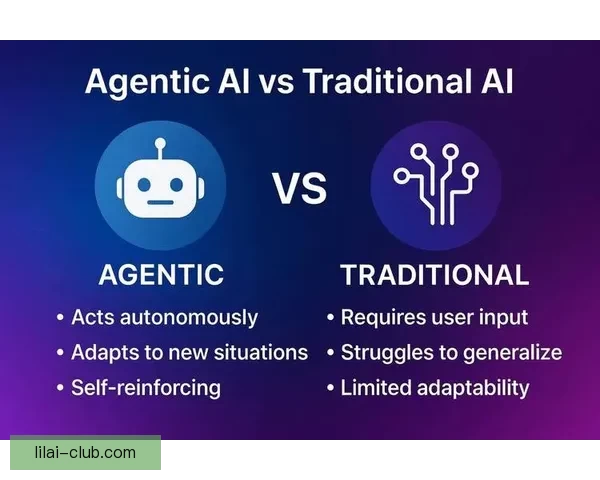 Agentic AI vs Traditional AI

VS

AGENTIC

• Acts autonomously
• Adapts to new situations
• Self-reinforcing

TRADITIONAL

• Requires user input
• Struggles to generalize
• Limited adaptability

lilai–club.com